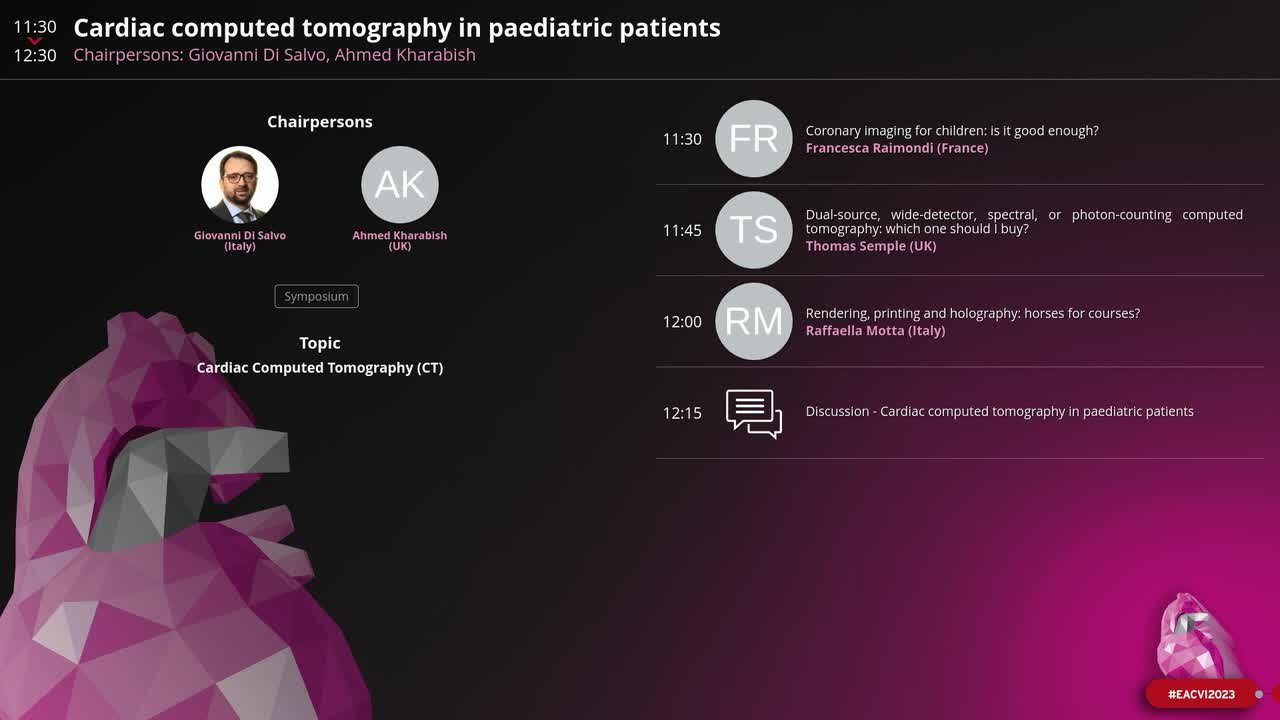 11:30
12:30

Cardiac computed tomography in paediatric patients

Chairpersons: Giovanni Di Salvo, Ahmed Kharabish

Chairpersons

Giovanni Di Salvo
(Italy)

AK

Ahmed Kharabish
(UK)

Symposium

Topic

Cardiac Computed Tomography (CT)

11:30

FR

Coronary imaging for children: is it good enough?
Francesca Raimondi (France)

11:45

TS

Dual-source, wide-detector, spectral, or photon-counting computed tomography: which one should I buy?
Thomas Semple (UK)

12:00

RM

Rendering, printing and holography: horses for courses?
Raffaella Motta (Italy)

12:15

Discussion - Cardiac computed tomography in paediatric patients

#EACVI2023